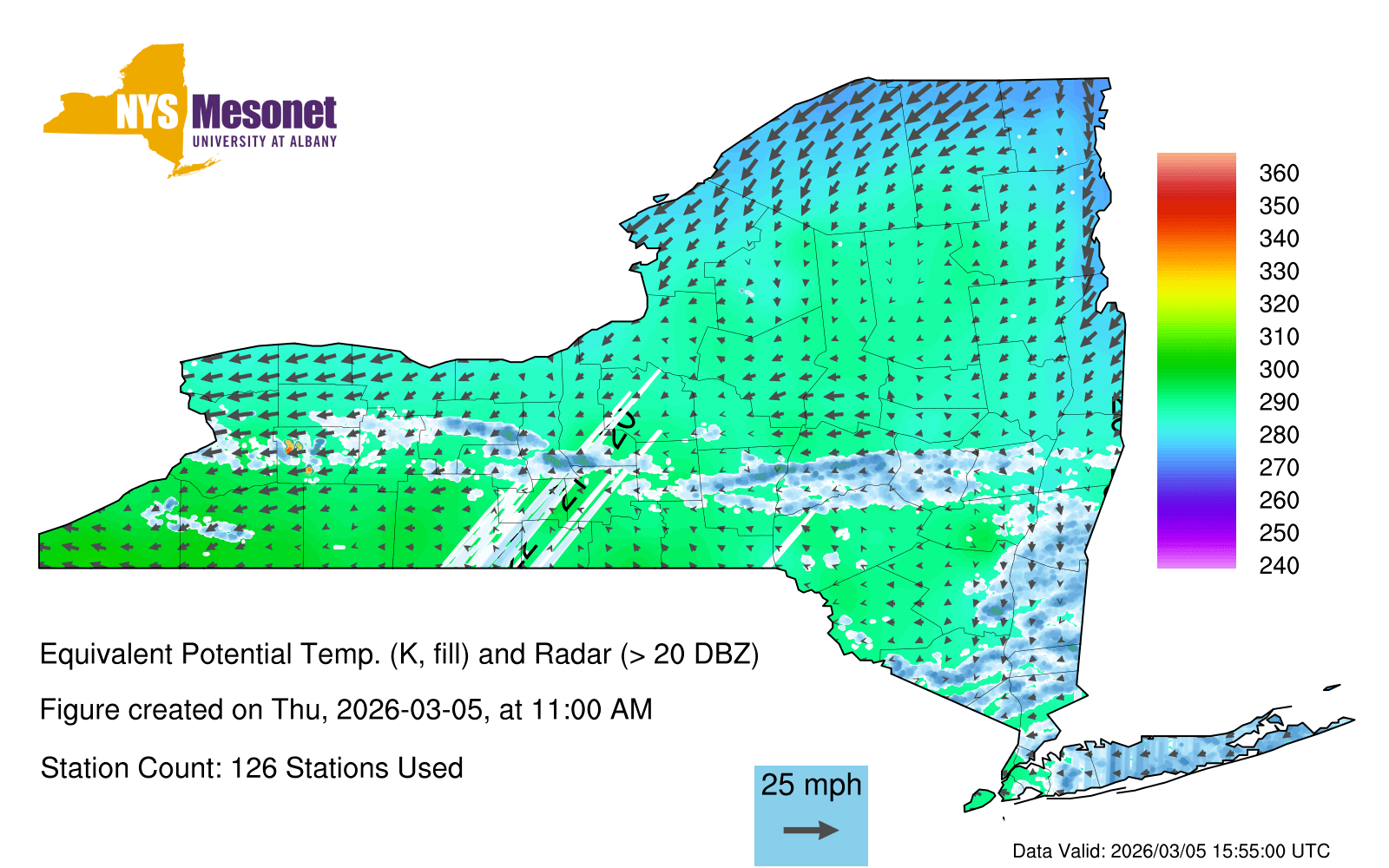 NYS Mesonet
UNIVERSITY AT ALBANY

360
350
340
330
320
310
300
290
280
270
260
250
240

Equivalent Potential Temp. (K, fill) and Radar (> 20 DBZ)

Figure created on Thu, 2026-03-05, at 11:00 AM

Station Count: 126 Stations Used

25 mph

Data Valid: 2026/03/05 15:55:00 UTC